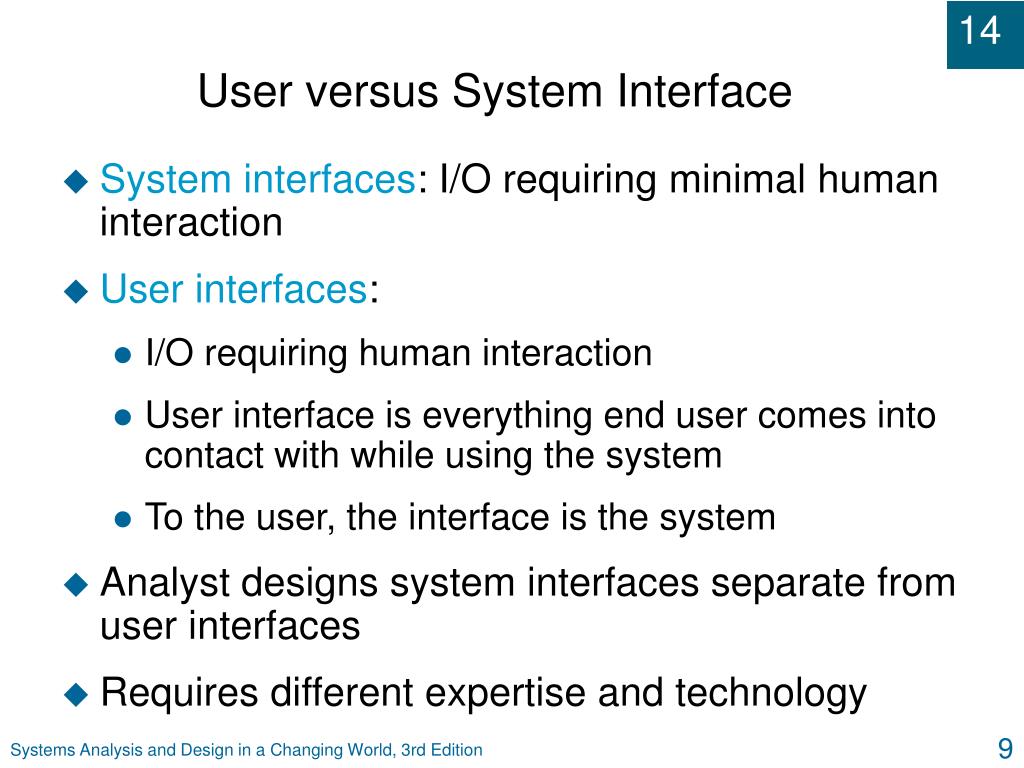 14

User versus System Interface

System interfaces: I/O requiring minimal human interaction

User interfaces:

I/O requiring human interaction

User interface is everything end user comes into contact with while using the system

To the user, the interface is the system

Analyst designs system interfaces separate from user interfaces

Requires different expertise and technology

Systems Analysis and Design in a Changing World, 3rd Edition

9